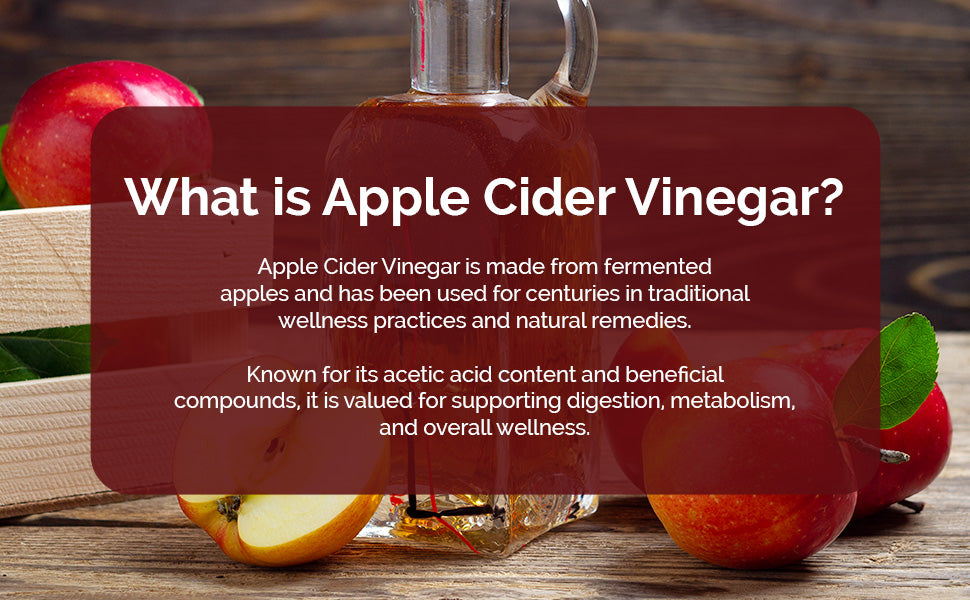 What is Apple Cider Vinegar?

Apple Cider Vinegar is made from fermented apples and has been used for centuries in traditional wellness practices and natural remedies.

Known for its acetic acid content and beneficial compounds, it is valued for supporting digestion, metabolism, and overall wellness.